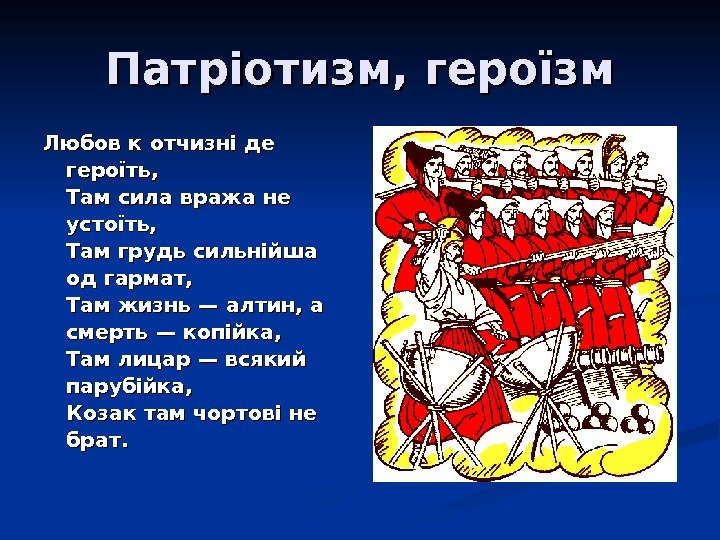 Патріотизм, героїзм

Любов к отчизні де героїть,
Там сила вража не устоїть,
Там грудь сильнійша од гармат,
Там жизнь — алтин, а смерть — копійка,
Там лицар — всякий парубійка,
Козак там чортові не брат.